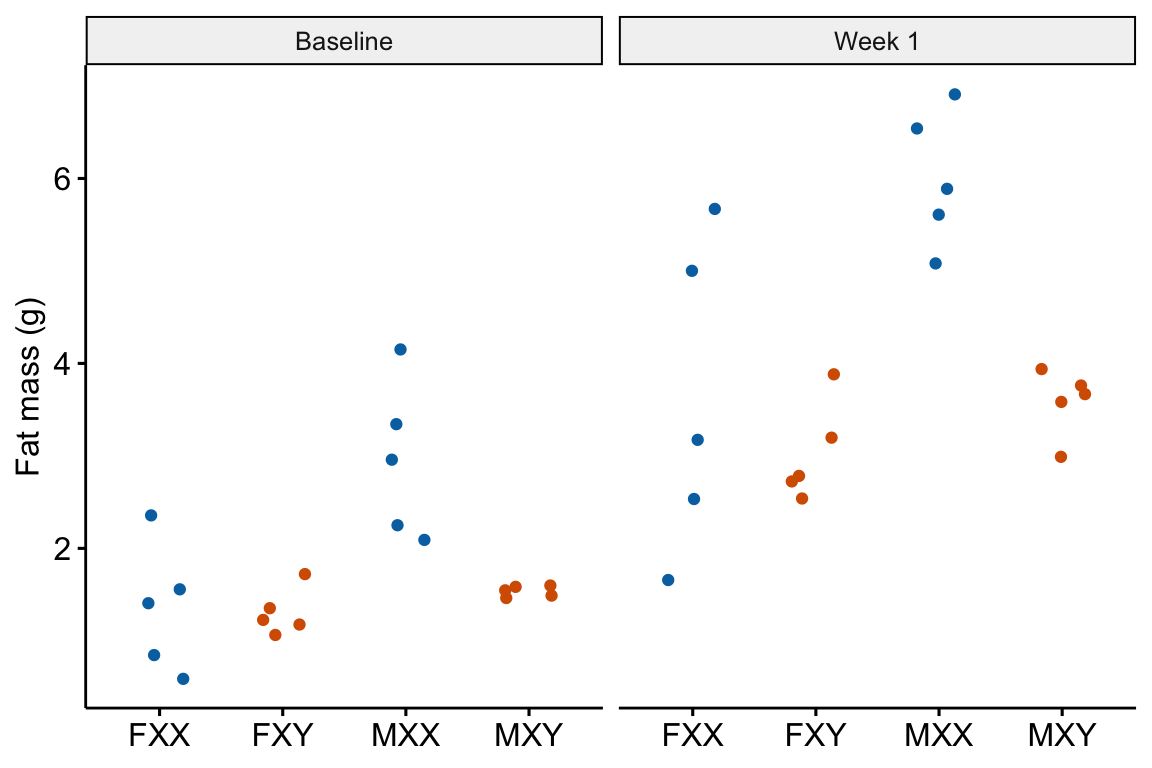 Baseline

Week 1

Fat mass (g)

6

4

2

FXX FXY MXX MXY

FXX FXY MXX MXY